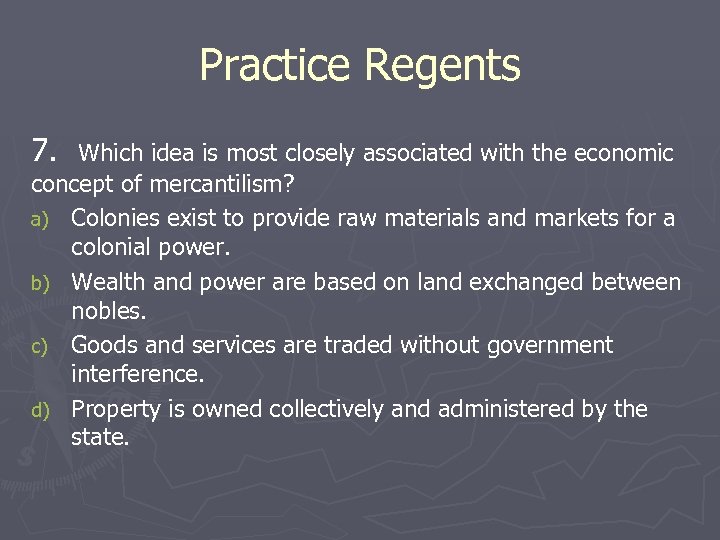 Practice Regents

7. Which idea is most closely associated with the economic concept of mercantilism?

a) Colonies exist to provide raw materials and markets for a colonial power.
b) Wealth and power are based on land exchanged between nobles.
c) Goods and services are traded without government interference.
d) Property is owned collectively and administered by the state.